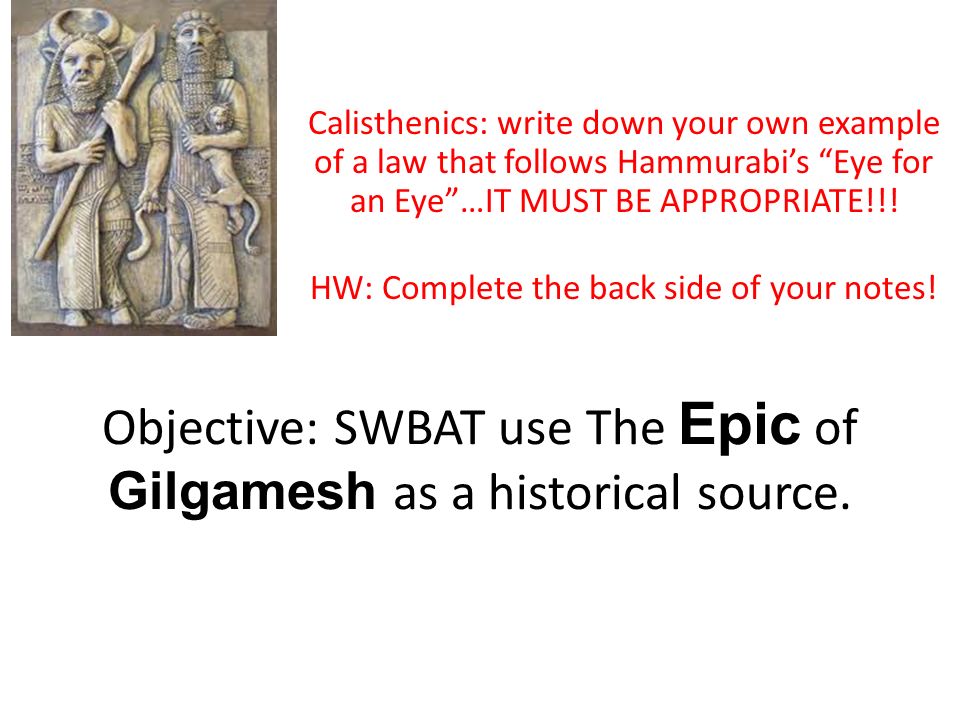 Calisthenics: write down your own example of a law that follows Hammurabi's "Eye for an Eye"…IT MUST BE APPROPRIATE!!!

HW: Complete the back side of your notes!

Objective: SWBAT use The Epic of Gilgamesh as a historical source.